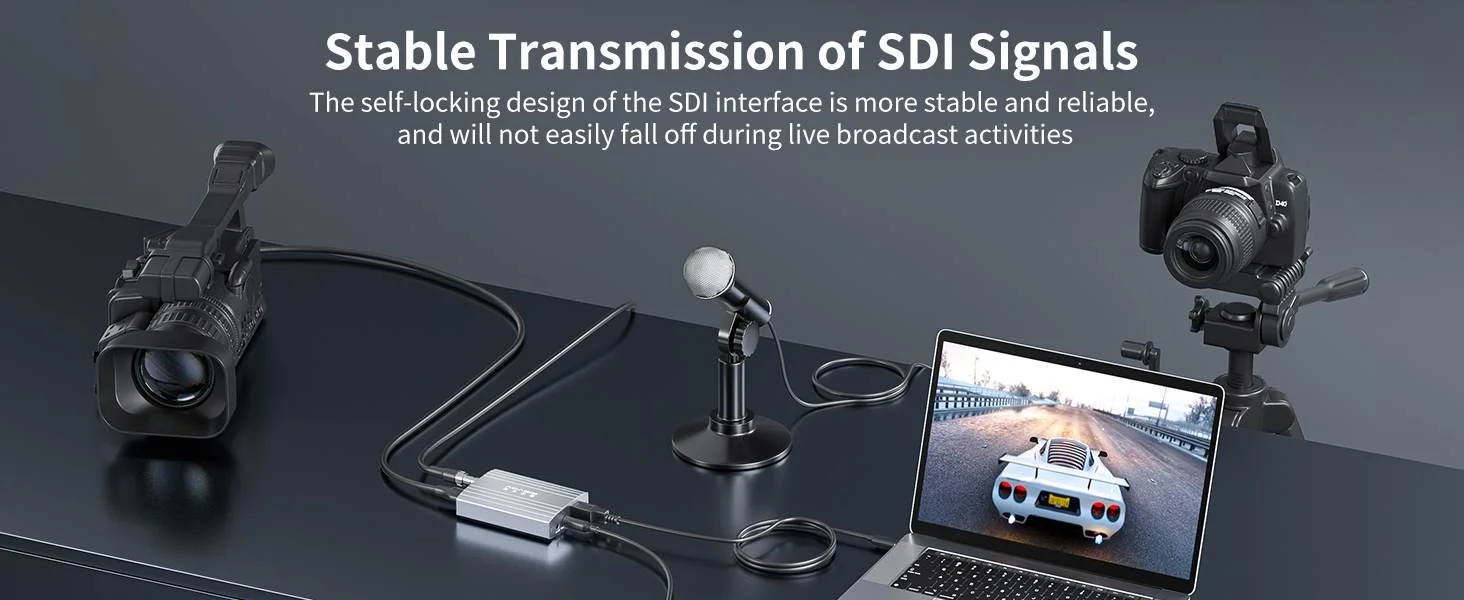 Stable Transmission of SDI Signals

The self-locking design of the SDI interface is more stable and reliable, and will not easily fall off during live broadcast activities

D40